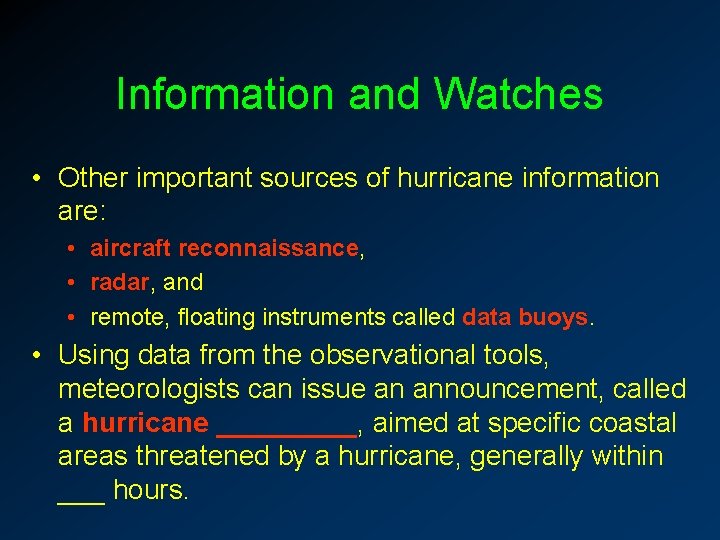 Information and Watches

• Other important sources of hurricane information are:

• aircraft reconnaissance,
• radar, and
• remote, floating instruments called data buoys.

• Using data from the observational tools, meteorologists can issue an announcement, called a hurricane _________, aimed at specific coastal areas threatened by a hurricane, generally within ___ hours.